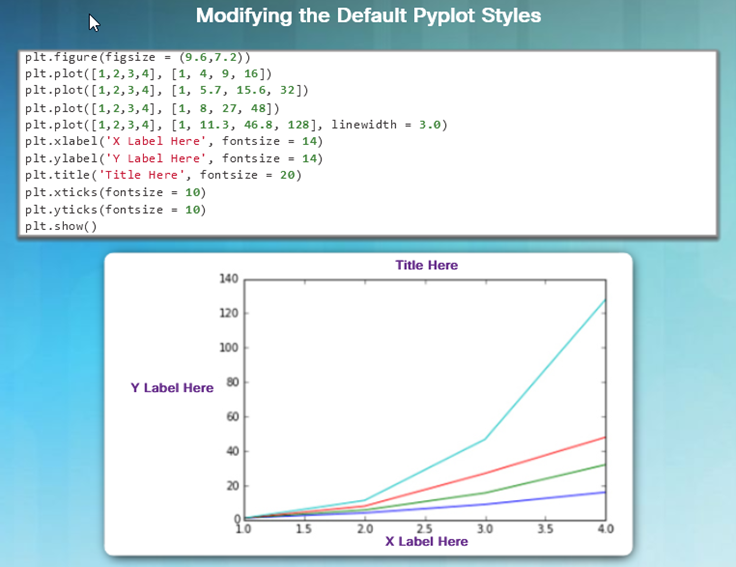 Modifying the Default Pyplot Styles

plt.figure(figsize = (9.6,7.2))
plt.plot([1,2,3,4], [1, 4, 9, 16])
plt.plot([1,2,3,4], [1, 5.7, 15.6, 32])
plt.plot([1,2,3,4], [1, 8, 27, 48])
plt.plot([1,2,3,4], [1, 11.3, 46.8, 128], linewidth = 3.0)
plt.xlabel('X Label Here', fontsize = 14)
plt.ylabel('Y Label Here', fontsize = 14)
plt.title('Title Here', fontsize = 20)
plt.xticks(fontsize = 10)
plt.yticks(fontsize = 10)
plt.show()

Title Here

140
120
100
80
60
40
20
0

Y Label Here

1.0 1.5 2.0 2.5 3.0 3.5 4.0

X Label Here